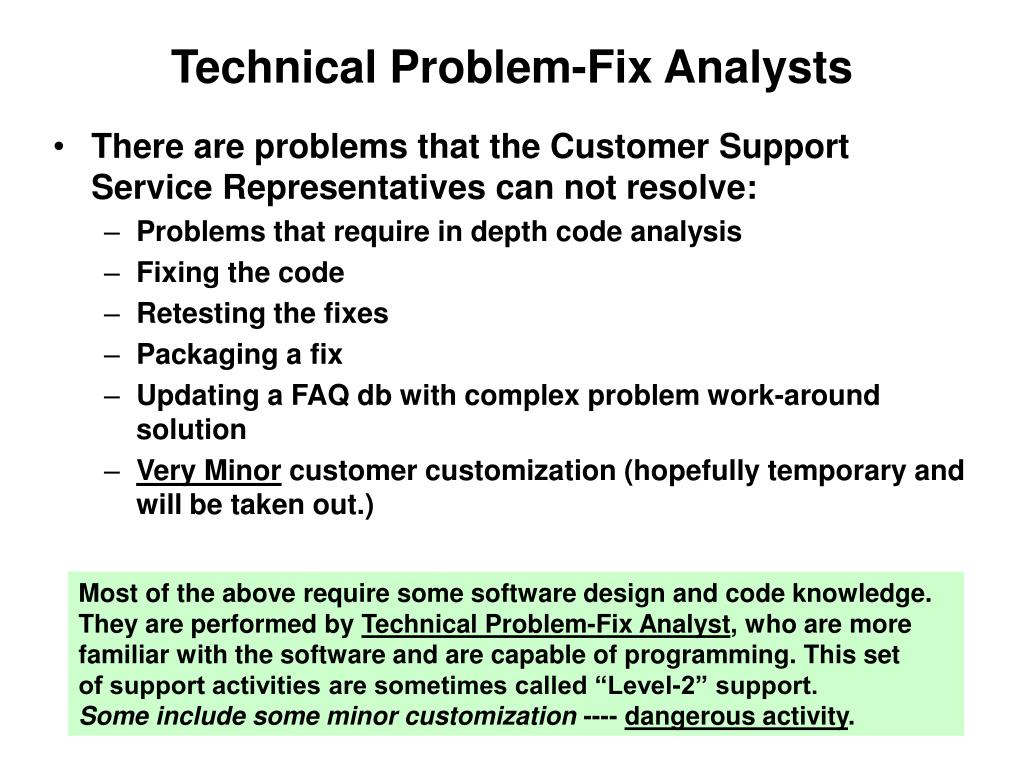 Technical Problem-Fix Analysts

• There are problems that the Customer Support Service Representatives can not resolve:
– Problems that require in depth code analysis
– Fixing the code
– Retesting the fixes
– Packaging a fix
– Updating a FAQ db with complex problem work-around solution
– Very Minor customer customization (hopefully temporary and will be taken out.)

Most of the above require some software design and code knowledge. They are performed by Technical Problem-Fix Analyst, who are more familiar with the software and are capable of programming. This set of support activities are sometimes called “Level-2” support.
Some include some minor customization ---- dangerous activity.